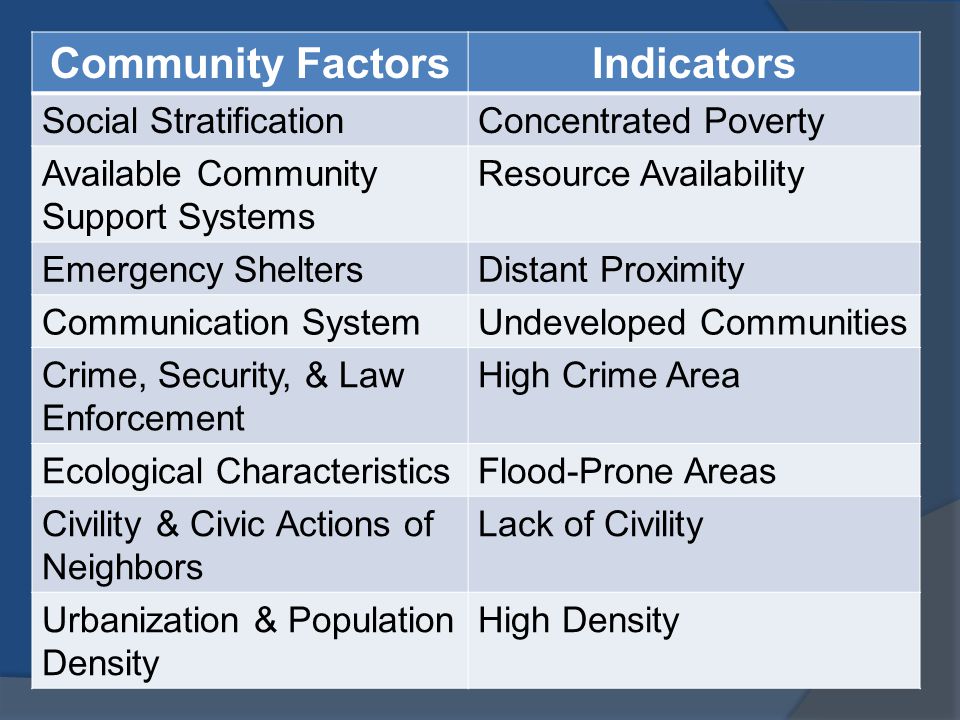 | Community Factors | Indicators |
|---|---|
| Social Stratification | Concentrated Poverty |
| Available Community Support Systems | Resource Availability |
| Emergency Shelters | Distant Proximity |
| Communication System | Undeveloped Communities |
| Crime, Security, & Law Enforcement | High Crime Area |
| Ecological Characteristics | Flood-Prone Areas |
| Civility & Civic Actions of Neighbors | Lack of Civility |
| Urbanization & Population Density | High Density |